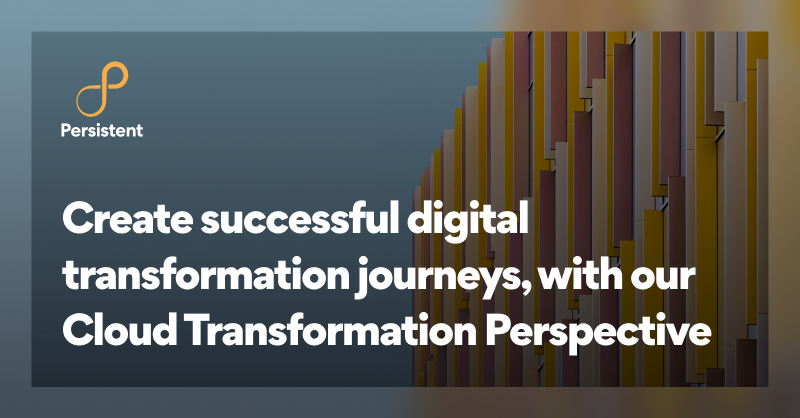 Persistent

Create successful digital transformation journeys, with our Cloud Transformation Perspective